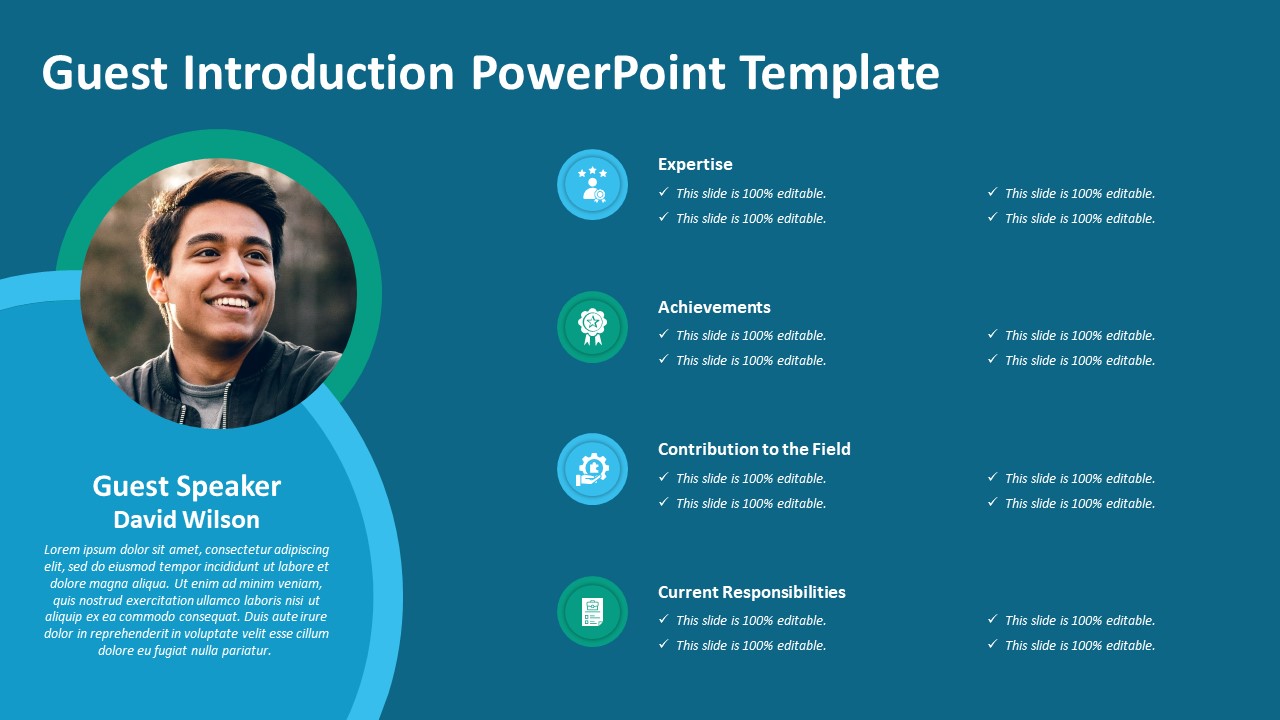 Guest Introduction PowerPoint Template

Guest Speaker
David Wilson

Lorem ipsum dolor sit amet, consectetur adipiscing elit, sed do eiusmod tempor incididunt ut labore et dolore magna aliqua. Ut enim ad minim veniam, quis nostrud exercitation ullamco laboris nisi ut aliquip ex ea commodo consequat. Duis aute irure dolor in reprehenderit in voluptate velit esse cillum dolore eu fugiat nulla pariatur.

Expertise
✓ This slide is 100% editable.
✓ This slide is 100% editable.
✓ This slide is 100% editable.
✓ This slide is 100% editable.

Achievements
✓ This slide is 100% editable.
✓ This slide is 100% editable.
✓ This slide is 100% editable.
✓ This slide is 100% editable.

Contribution to the Field
✓ This slide is 100% editable.
✓ This slide is 100% editable.
✓ This slide is 100% editable.
✓ This slide is 100% editable.

Current Responsibilities
✓ This slide is 100% editable.
✓ This slide is 100% editable.
✓ This slide is 100% editable.
✓ This slide is 100% editable.